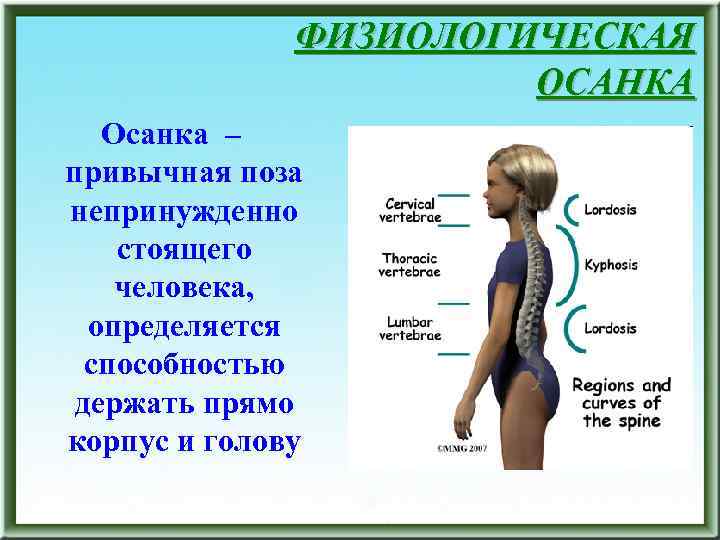 ФИЗИОЛОГИЧЕСКАЯ ОСАНКА

Осанка – привычная поза непринужденно стоящего человека, определяется способностью держать прямо корпус и голову

Cervical vertebrae

Thoracic vertebrae

Lumbar vertebrae

Lordosis

Kyphosis

Lordosis

Regions and curves of the spine

©MMG 2007